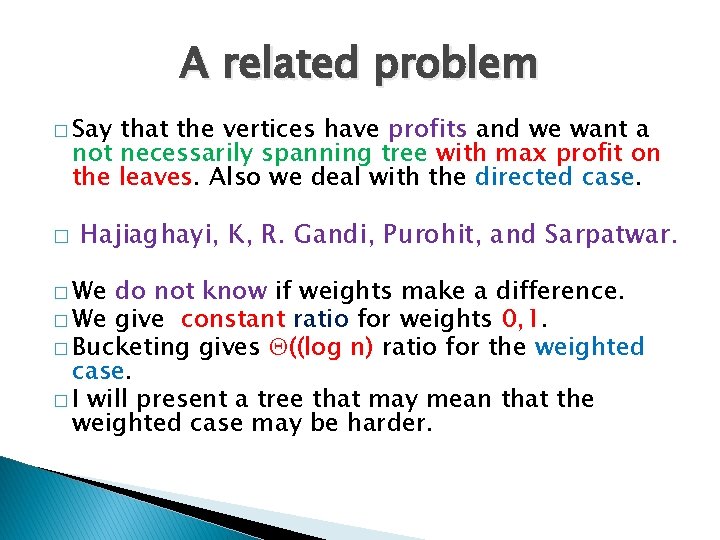 A related problem

□ Say that the vertices have profits and we want a not necessarily spanning tree with max profit on the leaves. Also we deal with the directed case.

□ Hajiaghayi, K, R. Gandi, Purohit, and Sarpatwar.

□ We do not know if weights make a difference.
□ We give constant ratio for weights 0,1.
□ Bucketing gives $\Theta$((log n) ratio for the weighted case.
□ I will present a tree that may mean that the weighted case may be harder.